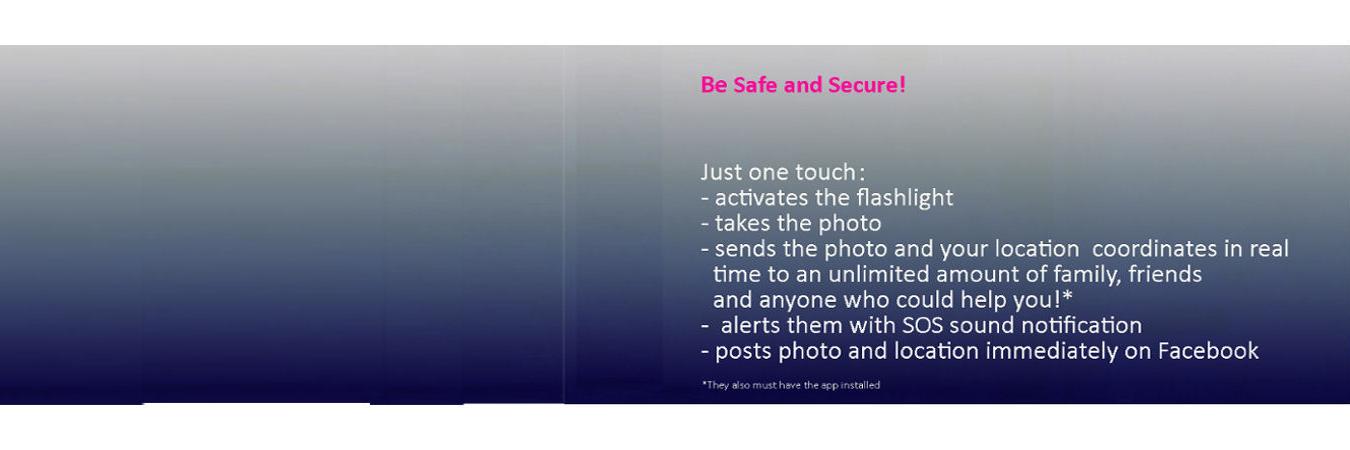 Be Safe and Secure!

Just one touch:
- activates the flashlight
- takes the photo
- sends the photo and your location coordinates in real time to an unlimited amount of family, friends and anyone who could help you!*
- alerts them with SOS sound notification
- posts photo and location immediately on Facebook

*They also must have the app installed